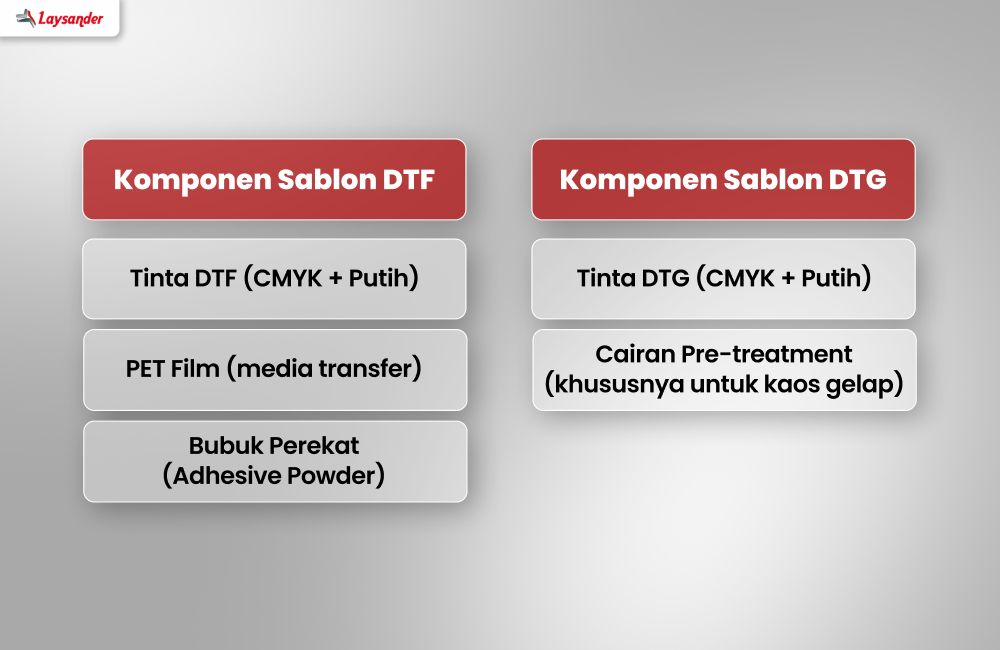 Laysander

Komponen Sablon DTF

Tinta DTF (CMYK + Putih)

PET Film (media transfer)

Bubuk Perekat (Adhesive Powder)

Komponen Sablon DTG

Tinta DTG (CMYK + Putih)

Cairan Pre-treatment (khususnya untuk kaos gelap)